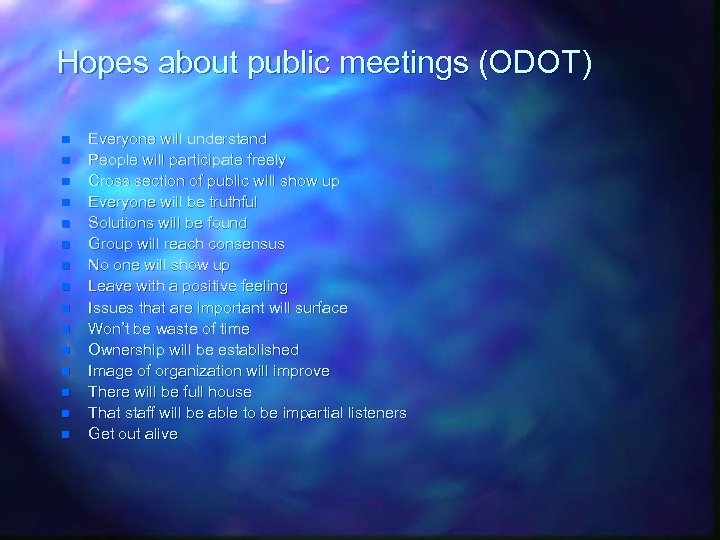 Hopes about public meetings (ODOT)

- Everyone will understand
- People will participate freely
- Cross section of public will show up
- Everyone will be truthful
- Solutions will be found
- Group will reach consensus
- No one will show up
- Leave with a positive feeling
- Issues that are important will surface
- Won't be waste of time
- Ownership will be established
- Image of organization will improve
- There will be full house
- That staff will be able to be impartial listeners
- Get out alive